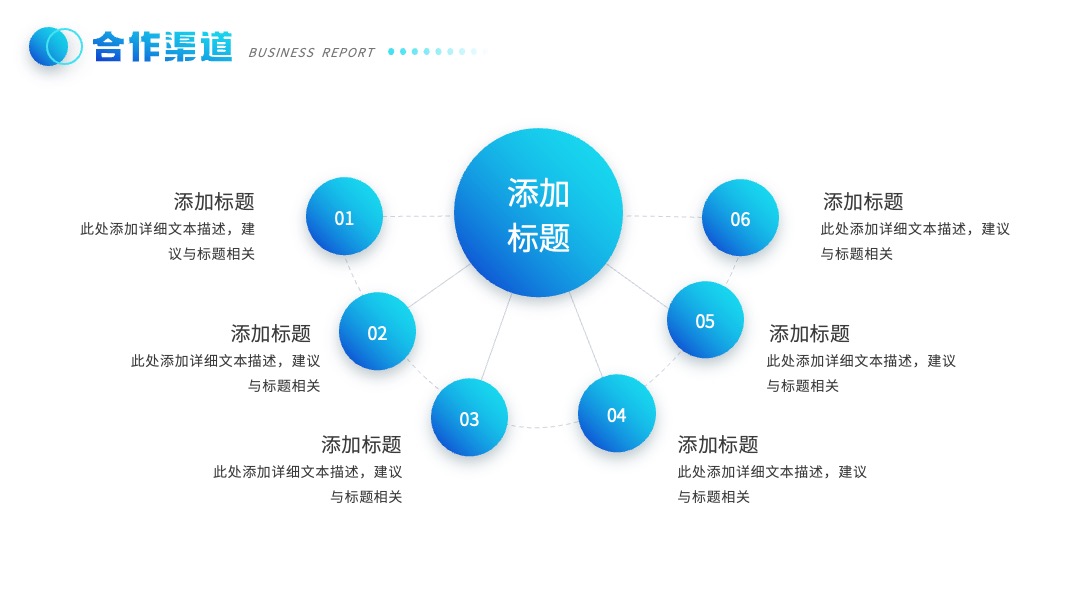 合作渠道 BUSINESS REPORT

添加标题

01

添加标题
此处添加详细文本描述，建议与标题相关

02

添加标题
此处添加详细文本描述，建议与标题相关

03

添加标题
此处添加详细文本描述，建议与标题相关

04

添加标题
此处添加详细文本描述，建议与标题相关

05

添加标题
此处添加详细文本描述，建议与标题相关

06

添加标题
此处添加详细文本描述，建议与标题相关